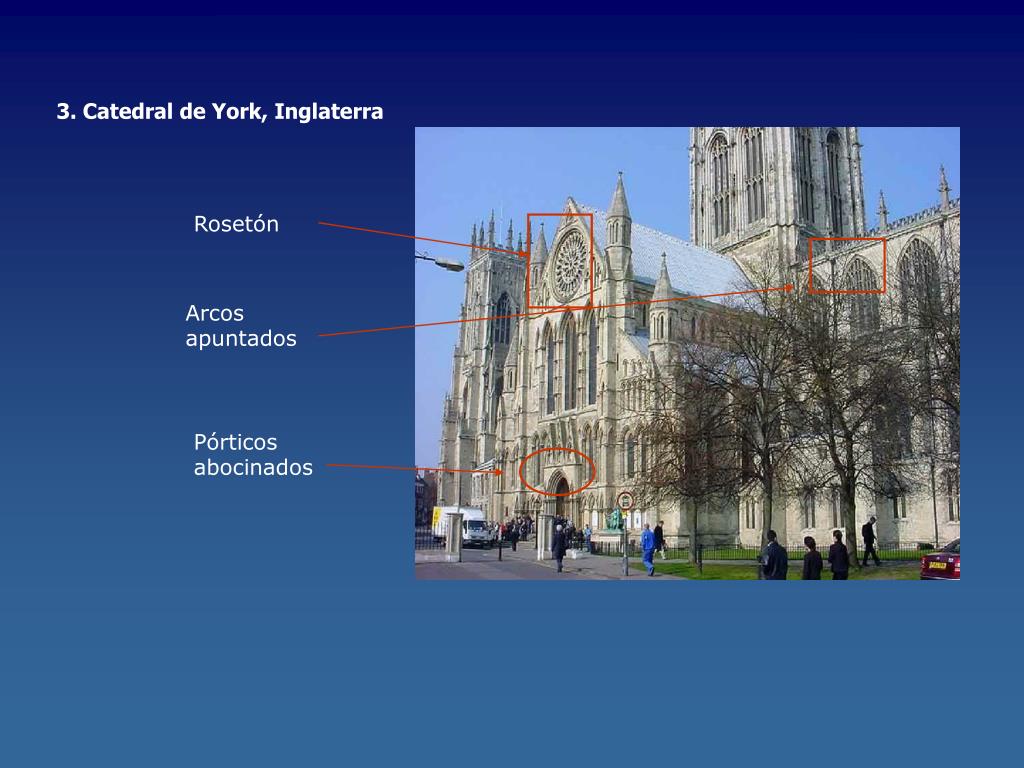 3. Catedral de York, Inglaterra

Rosetón

Arcos apuntados

Pórticos abocinados